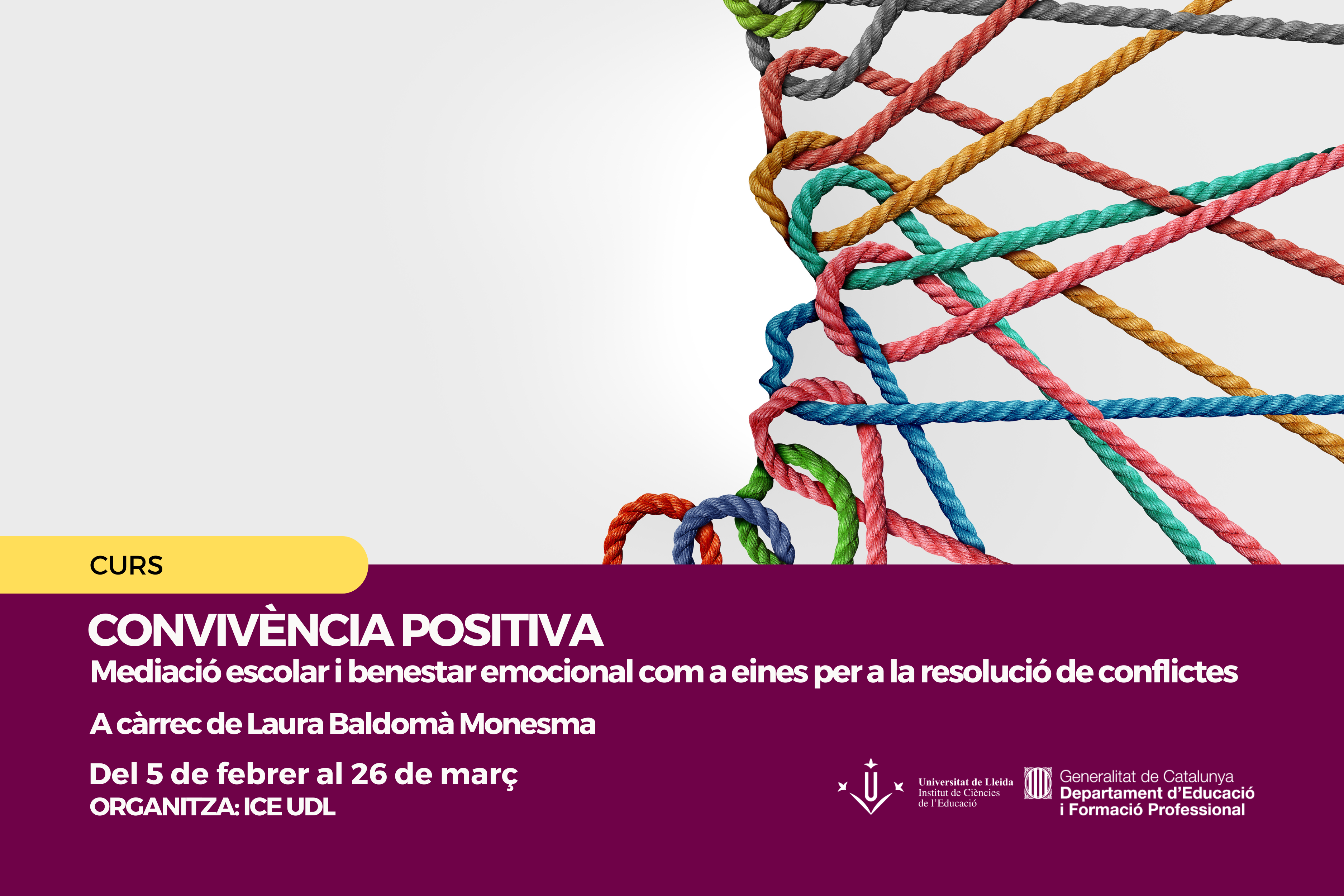 CURS

CONVIVÈNCIA POSITIVA
Mediació escolar i benestar emocional com a eines per a la resolució de conflictes

A càrrec de Laura Baldomà Monesma

Del 5 de febrer al 26 de març
ORGANITZA: ICE UDL

Universitat de Lleida
Institut de Ciències de l'Educació

Generalitat de Catalunya
Departament d'Educació i Formació Professional